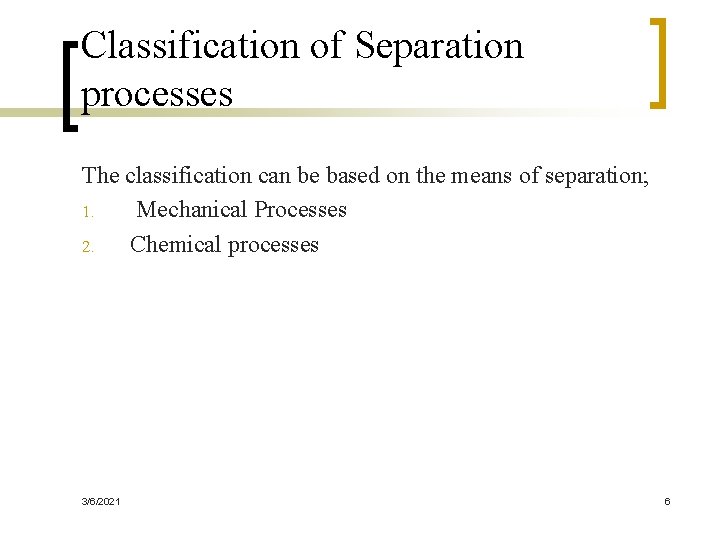 Classification of Separation processes

The classification can be based on the means of separation;

1. Mechanical Processes
2. Chemical processes

3/6/2021

6